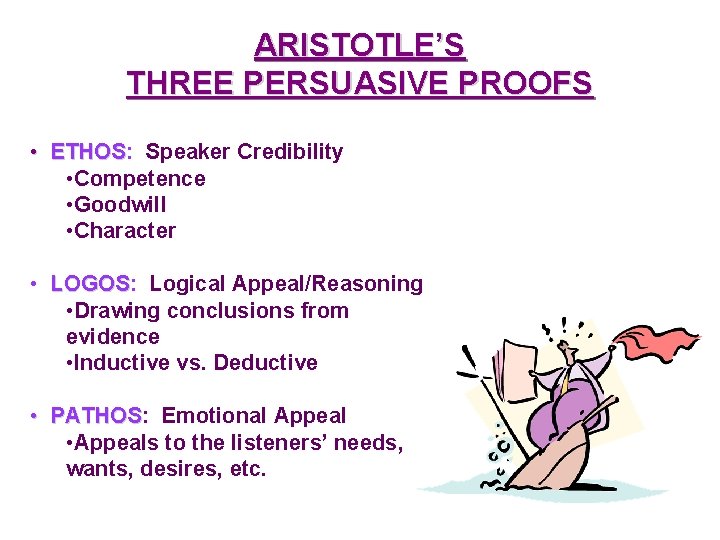 ARISTOTLE'S
THREE PERSUASIVE PROOFS

• ETHOS: Speaker Credibility
•Competence
•Goodwill
•Character

• LOGOS: Logical Appeal/Reasoning
•Drawing conclusions from evidence
•Inductive vs. Deductive

• PATHOS: Emotional Appeal
•Appeals to the listeners' needs, wants, desires, etc.